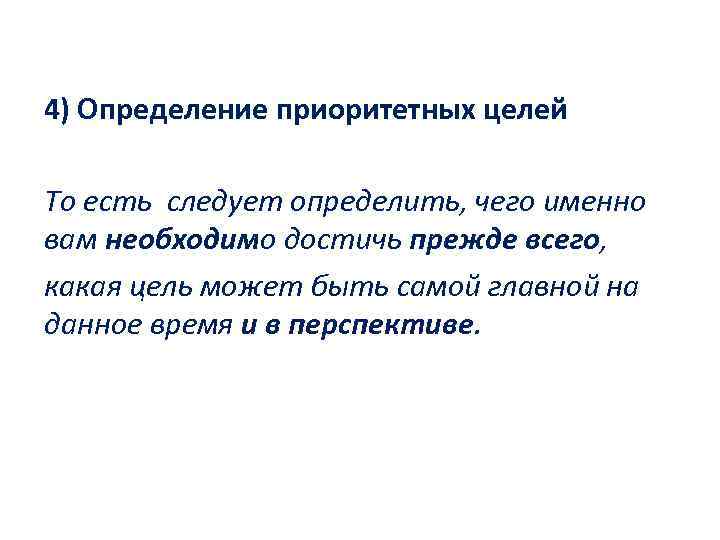 4) Определение приоритетных целей

То есть следует определить, чего именно вам необходимо достичь прежде всего,

какая цель может быть самой главной на данное время и в перспективе.